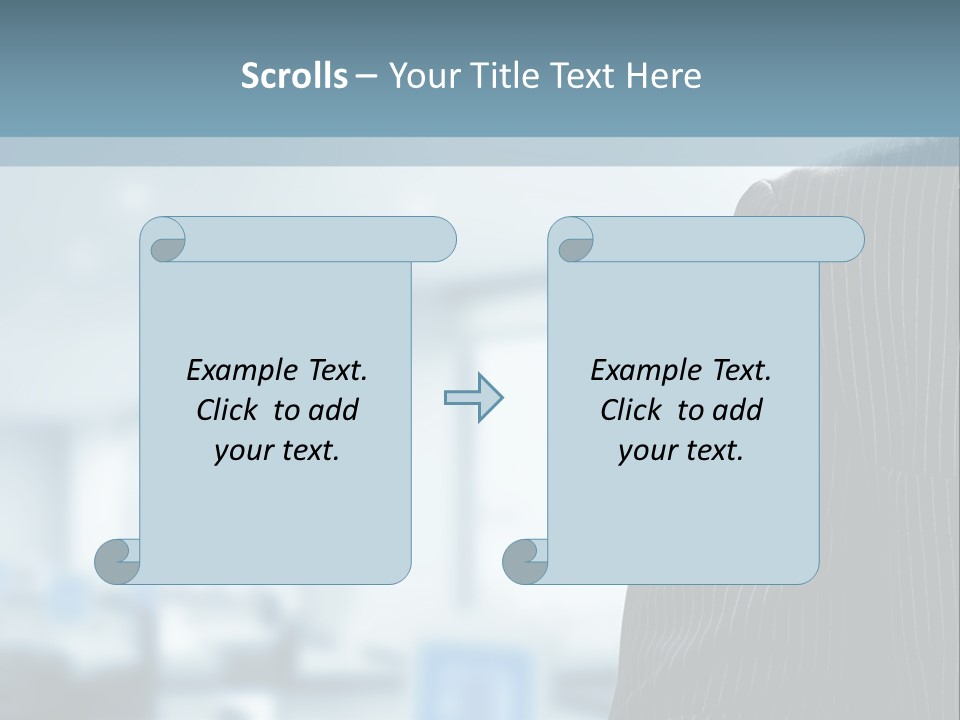 Scrolls – Your Title Text Here

Example Text. Click to add your text.

Example Text. Click to add your text.